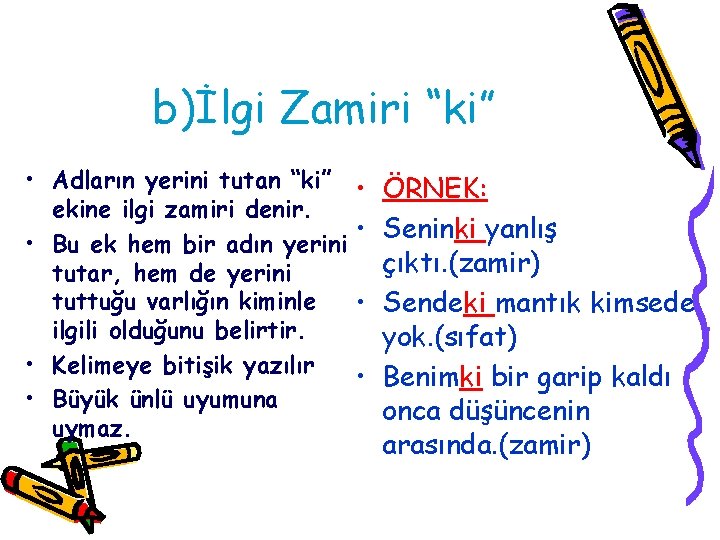 b)İlgi Zamiri “ki”

• Adların yerini tutan “ki” ekine ilgi zamiri denir.
• Bu ek hem bir adın yerini tutar, hem de yerini tuttuğu varlığın kiminle ilgili olduğunu belirtir.
• Kelimeye bitişik yazılır
• Büyük ünlü uyumuna uymaz.

• ÖRNEK:
• Seninki yanlış çıktı.(zamir)
• Sendeki mantık kimsede yok.(sıfat)
• Benimki bir garip kaldı onca düşüncenin arasında.(zamir)